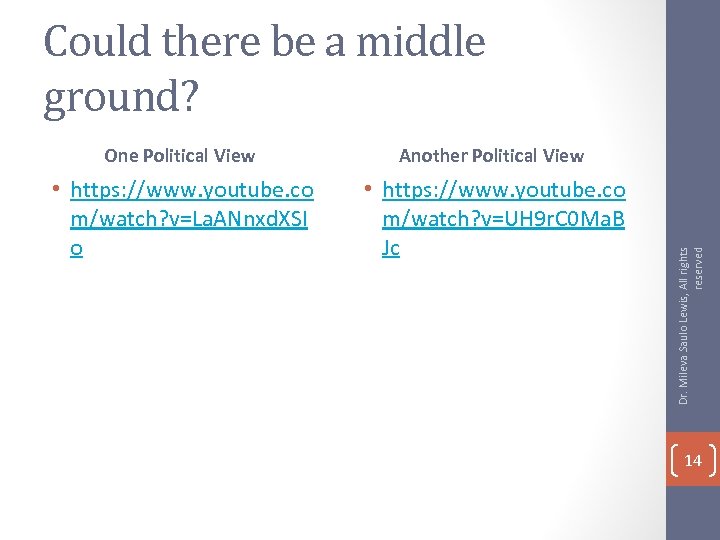 Could there be a middle ground?

One Political View

• https://www.youtube.com/watch?v=LaANnxdXSIo

Another Political View

• https://www.youtube.com/watch?v=UH9rC0MaBJc

Dr. Mileva Saulo Lewis, All rights reserved

14